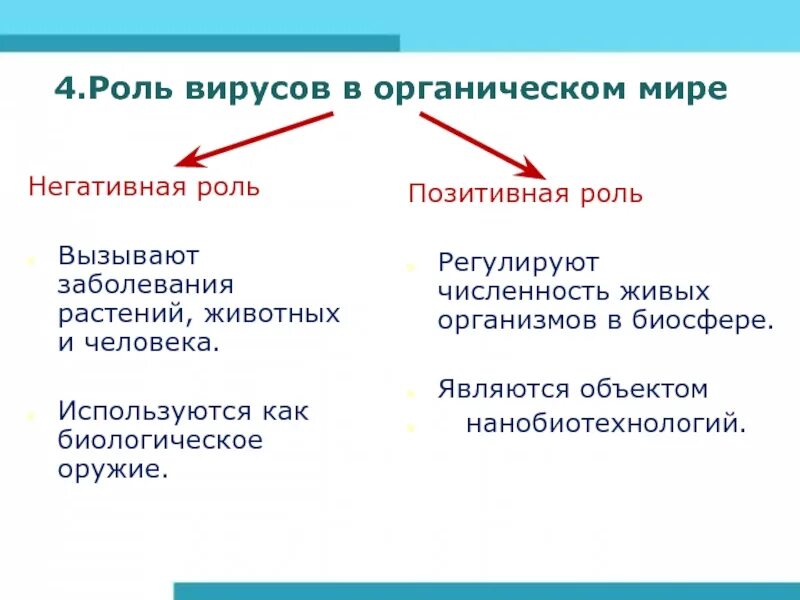 4.Роль вирусов в органическом мире

Негативная роль

Вызывают заболевания растений, животных и человека.

Используются как биологическое оружие.

Позитивная роль

Регулируют численность живых организмов в биосфере.

Являются объектом нанобиотехнологий.